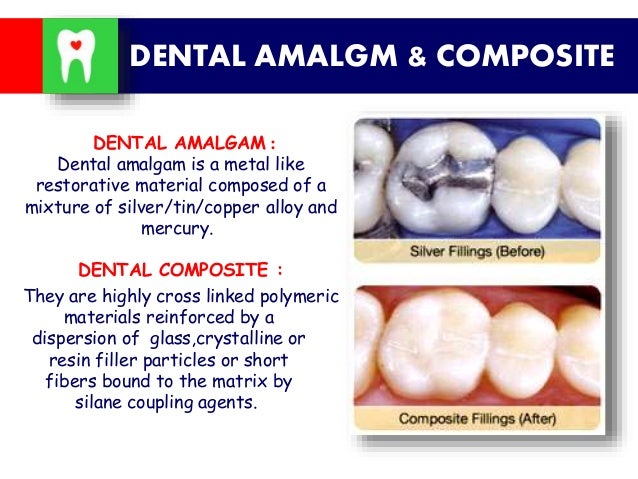 DENTAL AMALGM & COMPOSITE

DENTAL AMALGAM :
Dental amalgam is a metal like restorative material composed of a mixture of silver/tin/copper alloy and mercury.

DENTAL COMPOSITE :
They are highly cross linked polymeric materials reinforced by a dispersion of glass,crystalline or resin filler particles or short fibers bound to the matrix by silane coupling agents.

Silver Fillings (Before)

Composite Fillings (After)